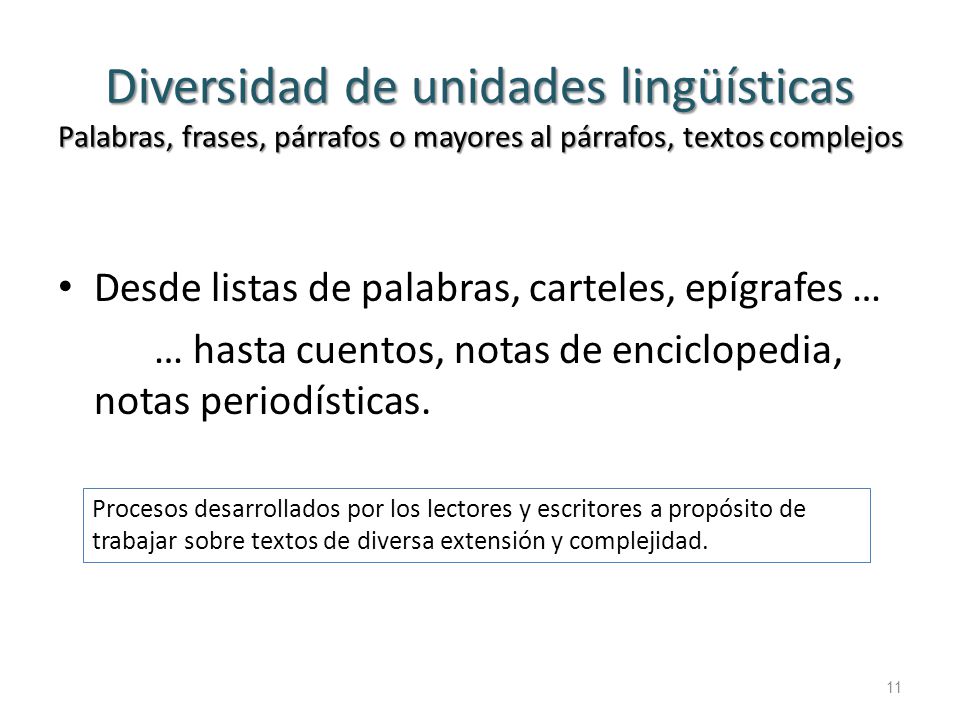 Diversidad de unidades lingüísticas
Palabras, frases, párrafos o mayores al párrafos, textos complejos

• Desde listas de palabras, carteles, epígrafes …
… hasta cuentos, notas de enciclopedia, notas periodísticas.

Procesos desarrollados por los lectores y escritores a propósito de trabajar sobre textos de diversa extensión y complejidad.

11